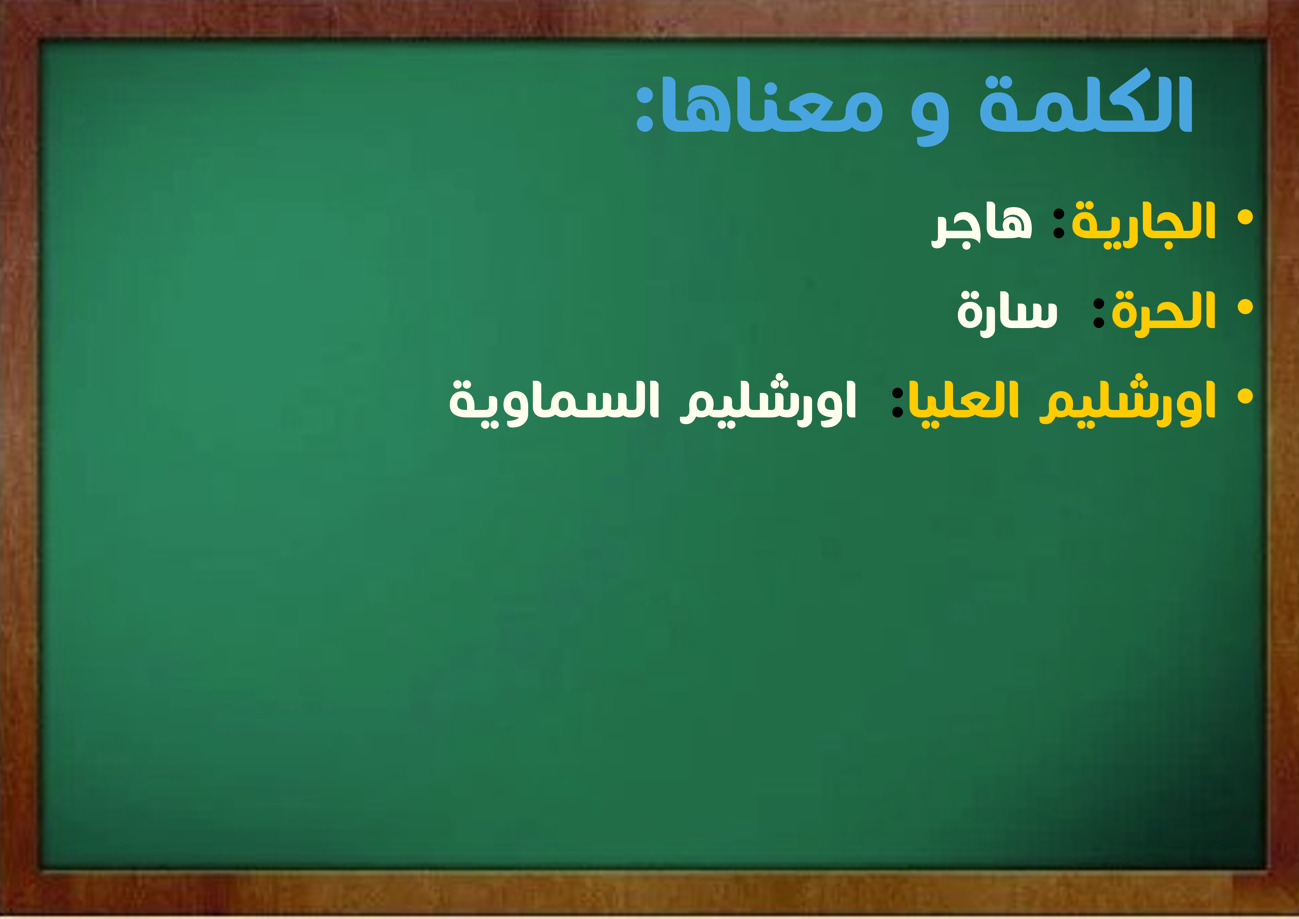 الكلمة و معناها:

• الجارية: هاجر
• الحرة: سارة
• اورشليم العليا: اورشليم السماوية